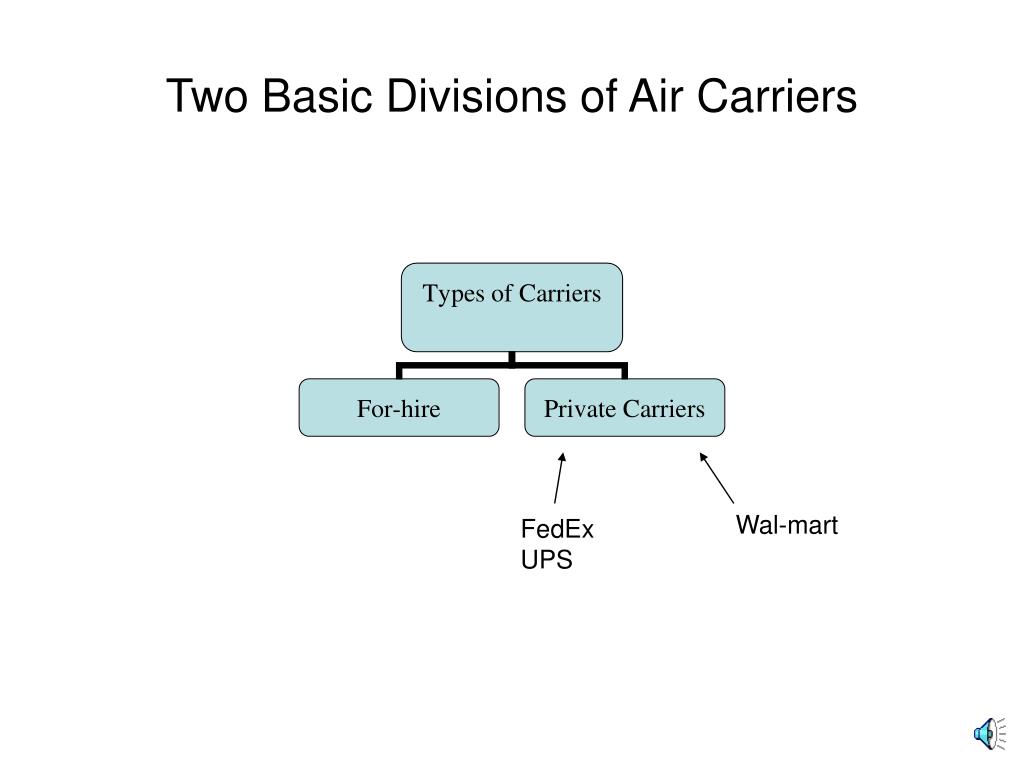 Two Basic Divisions of Air Carriers

Types of Carriers

For-hire

Private Carriers

FedEx
UPS

Wal-mart